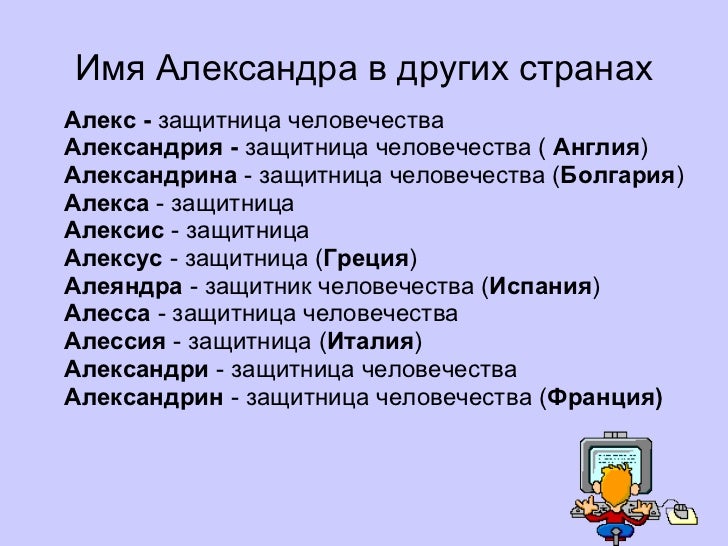 Имя Александра в других странах

Алекс - защитница человечества
Александрия - защитница человечества ( Англия)
Александрина - защитница человечества (Болгария)
Алекса - защитница
Алексис - защитница
Алексус - защитница (Греция)
Алеяндра - защитник человечества (Испания)
Алесса - защитница человечества
Алессия - защитница (Италия)
Александри - защитница человечества
Александрин - защитница человечества (Франция)